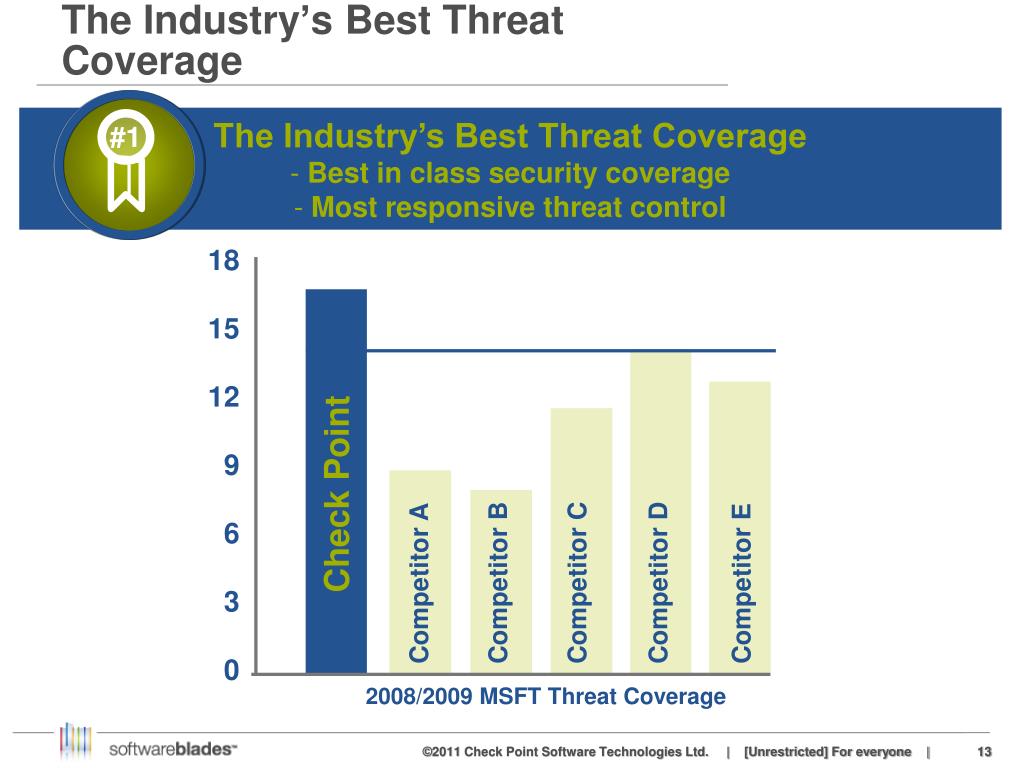 The Industry's Best Threat Coverage

#1

The Industry's Best Threat Coverage
- Best in class security coverage
- Most responsive threat control

18
15
12
9
6
3
0

Check Point
Competitor A
Competitor B
Competitor C
Competitor D
Competitor E

2008/2009 MSFT Threat Coverage

softwareblades™

©2011 Check Point Software Technologies Ltd. | [Unrestricted] For everyone | 13